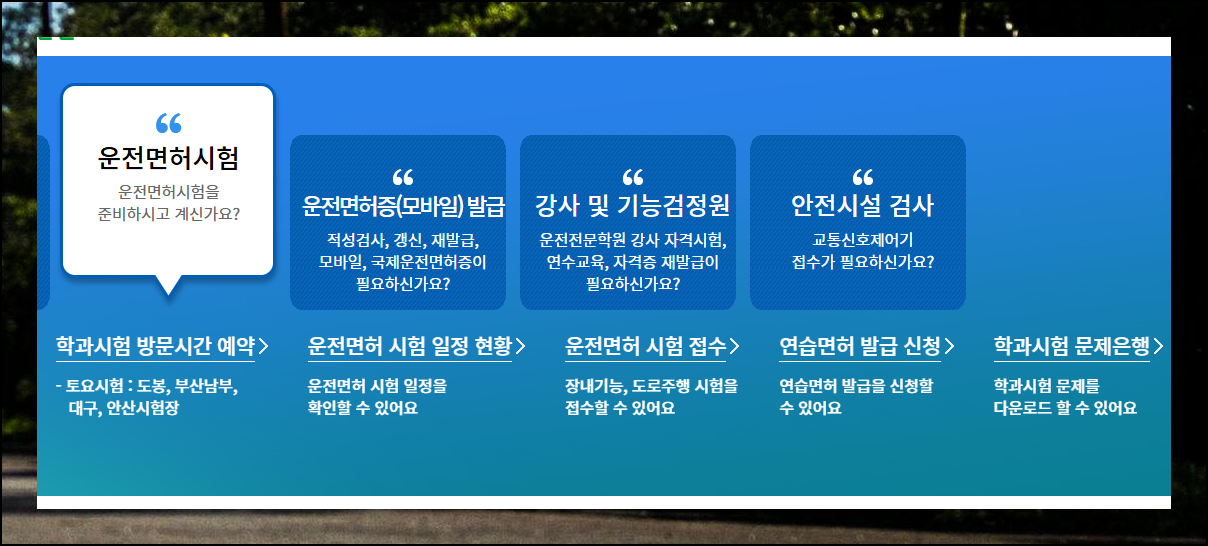 “
운전면허시험
운전면허시험을 준비하시고 계신가요?

“
운전면허증(모바일) 발급
적성검사, 갱신, 재발급, 모바일, 국제운전면허증이 필요하신가요?

“
강사 및 기능검정원
운전전문학원 강사 자격시험, 연수교육, 자격증 재발급이 필요하신가요?

“
안전시설 검사
교통신호제어기 접수가 필요하신가요?

학과시험 방문시간 예약 >
- 토요시험 : 도봉, 부산남부, 대구, 안산시험장

운전면허 시험 일정 현황 >
운전면허 시험 일정을 확인할 수 있어요

운전면허 시험 접수 >
장내기능, 도로주행 시험을 접수할 수 있어요

연습면허 발급 신청 >
연습면허 발급을 신청할 수 있어요

학과시험 문제은행 >
학과시험 문제를 다운로드 할 수 있어요